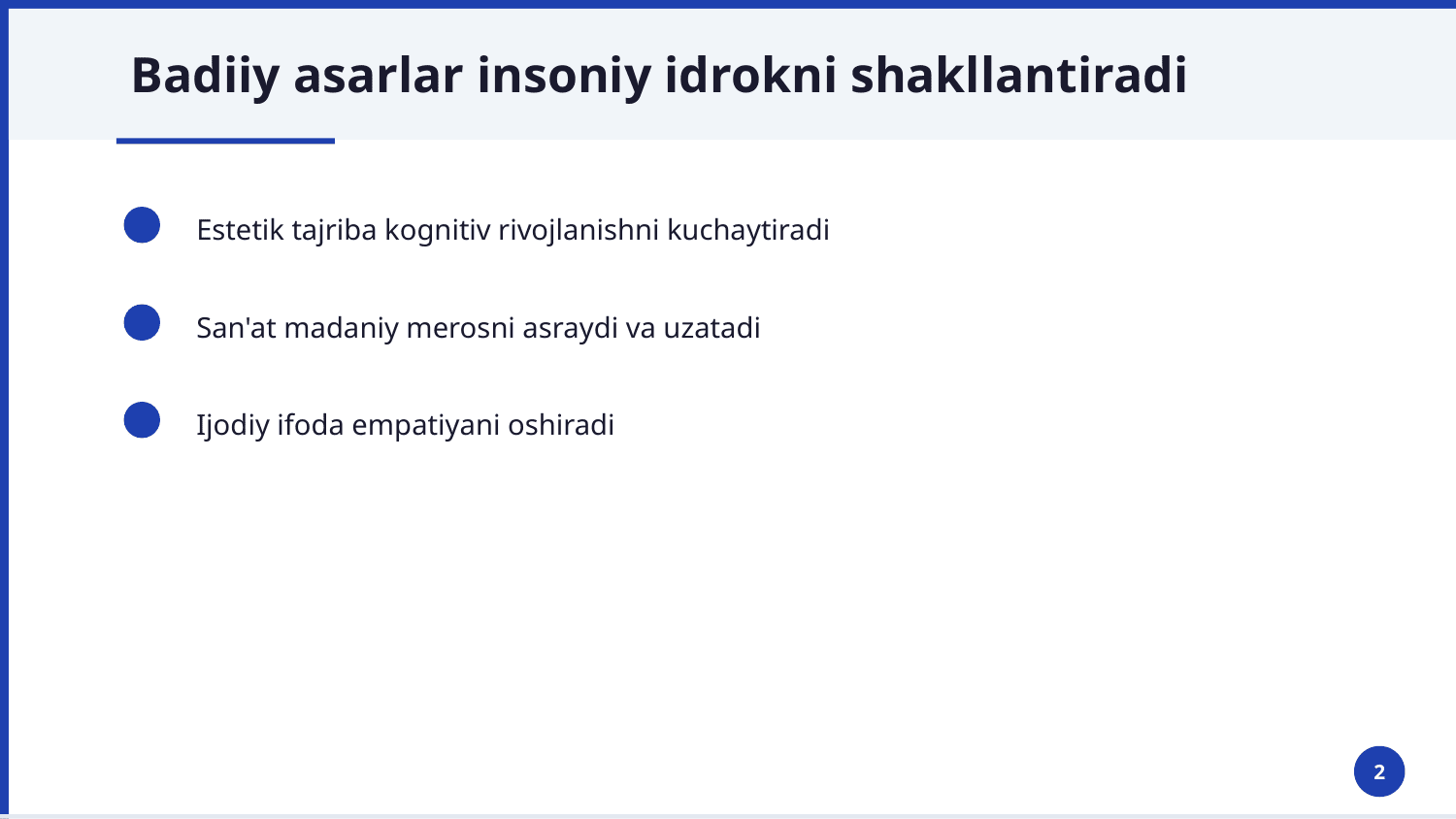 Badiiy asarlar insoniy idrokni shakllantiradi

Estetik tajriba kognitiv rivojlanishni kuchaytiradi

San'at madaniy merosni asraydi va uzatadi

Ijodiy ifoda empatiyani oshiradi

2